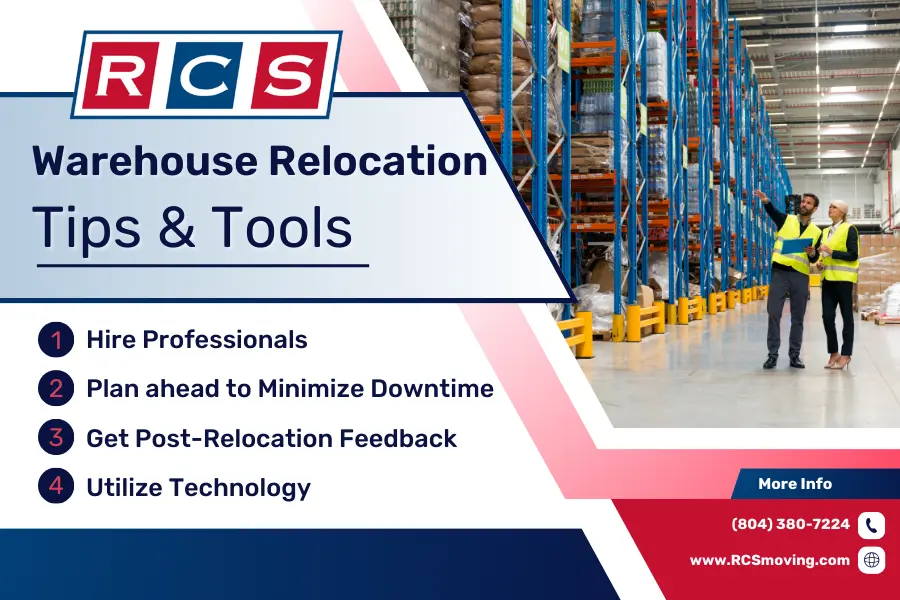 RCS

Warehouse Relocation
Tips & Tools

1 Hire Professionals
2 Plan ahead to Minimize Downtime
3 Get Post-Relocation Feedback
4 Utilize Technology

More Info
(804) 380-7224
www.RCSmoving.com